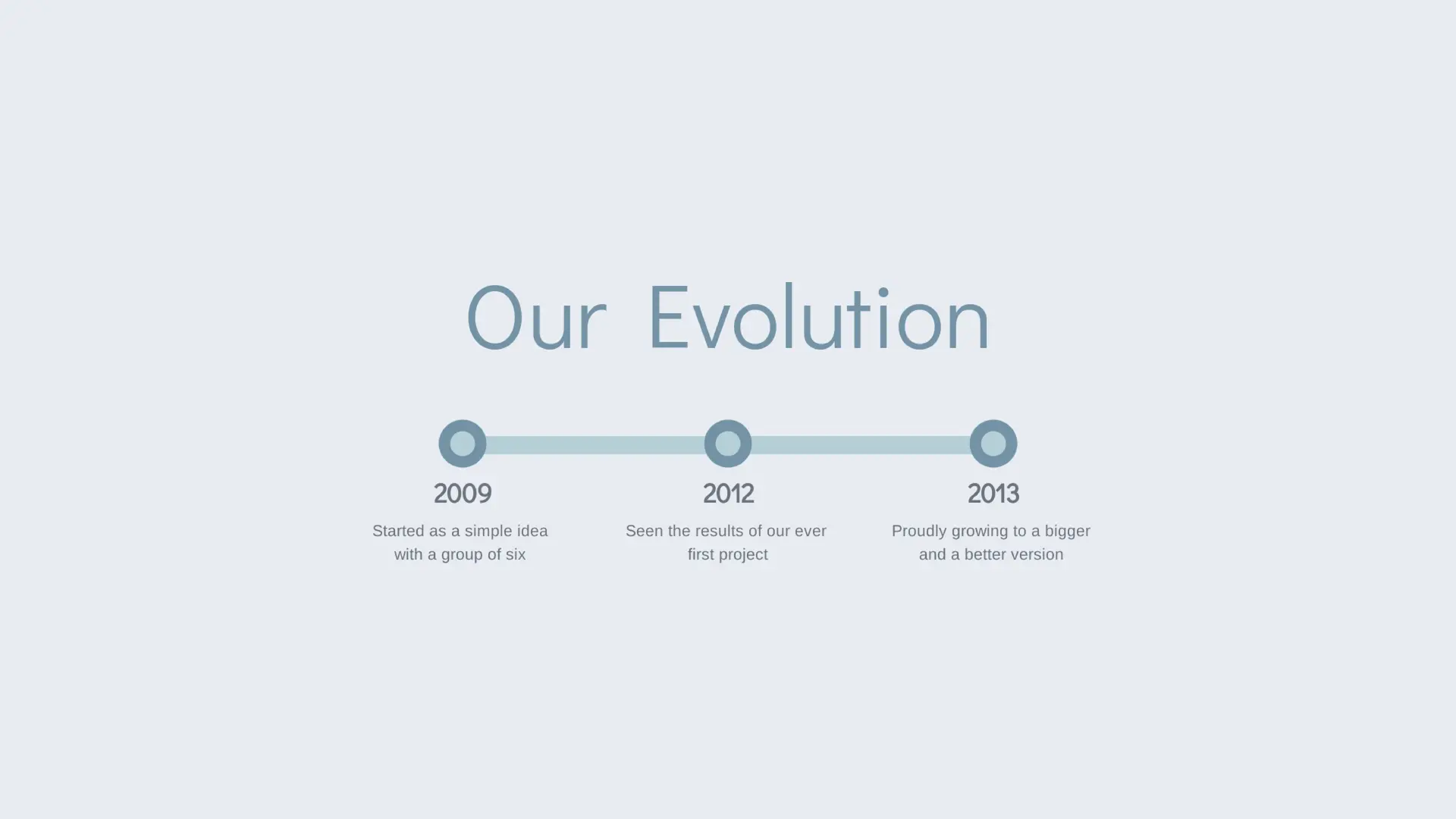 Our Evolution

2009

Started as a simple idea with a group of six

2012

Seen the results of our ever first project

2013

Proudly growing to a bigger and a better version